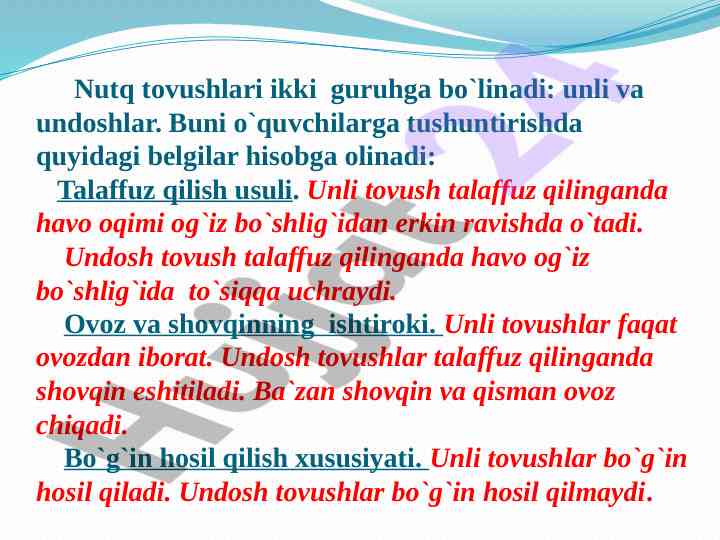 Nutq tovushlari ikki guruhga bo`linadi: unli va undoshlar. Buni o`quvchilarga tushuntirishda quyidagi belgilar hisobga olinadi:

Talaffuz qilish usuli. Unli tovush talaffuz qilinganda havo oqimi og`iz bo`shlig`idan erkin ravishda o`tadi.

Undosh tovush talaffuz qilinganda havo og`iz bo`shlig`ida to`siqqa uchraydi.

Ovoz va shovqinning ishtiroki. Unli tovushlar faqat ovozdan iborat. Undosh tovushlar talaffuz qilinganda shovqin eshitiladi. Ba`zan shovqin va qisman ovoz chiqadi.

Bo`g`in hosil qilish xususiyati. Unli tovushlar bo`g`in hosil qiladi. Undosh tovushlar bo`g`in hosil qilmaydi.

Hujjat 24